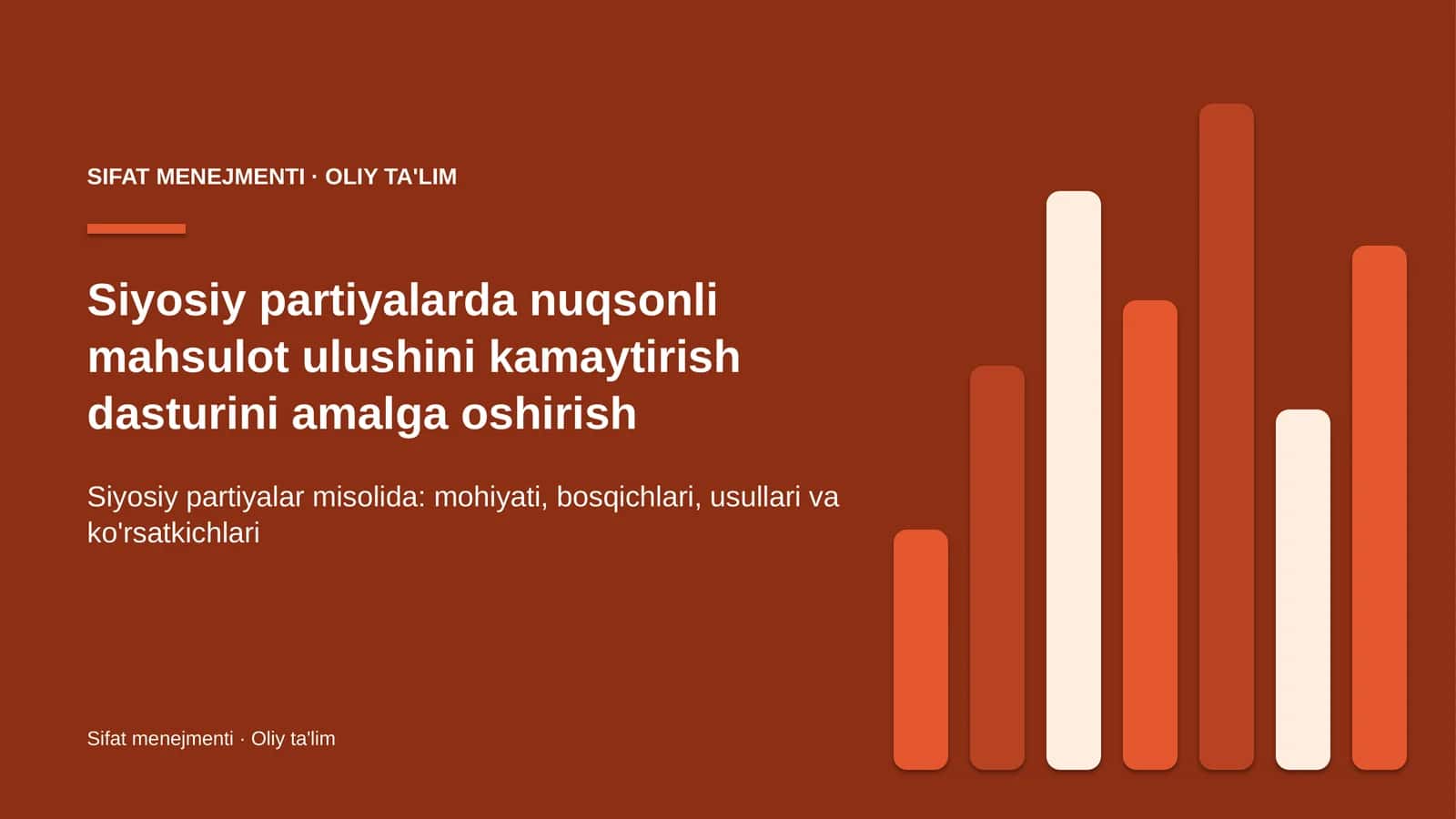 SIFAT MENEJMENTI · OLIY TA'LIM

Siyosiy partiyalarda nuqsonli mahsulot ulushini kamaytirish dasturini amalga oshirish

Siyosiy partiyalar misolida: mohiyati, bosqichlari, usullari va ko'rsatkichlari

Sifat menejmenti · Oliy ta'lim